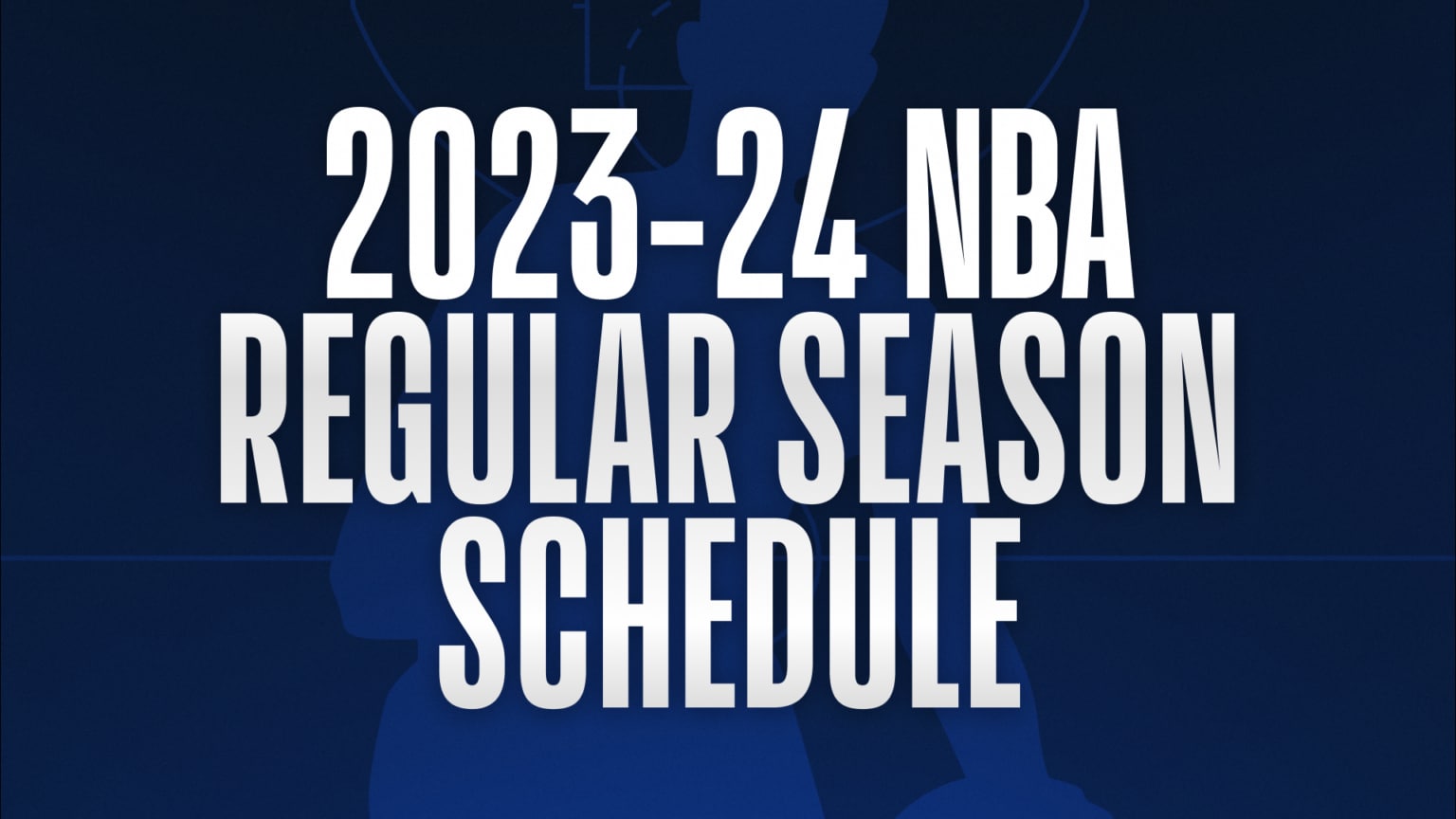 2023-24 NBA REGULAR SEASON SCHEDULE